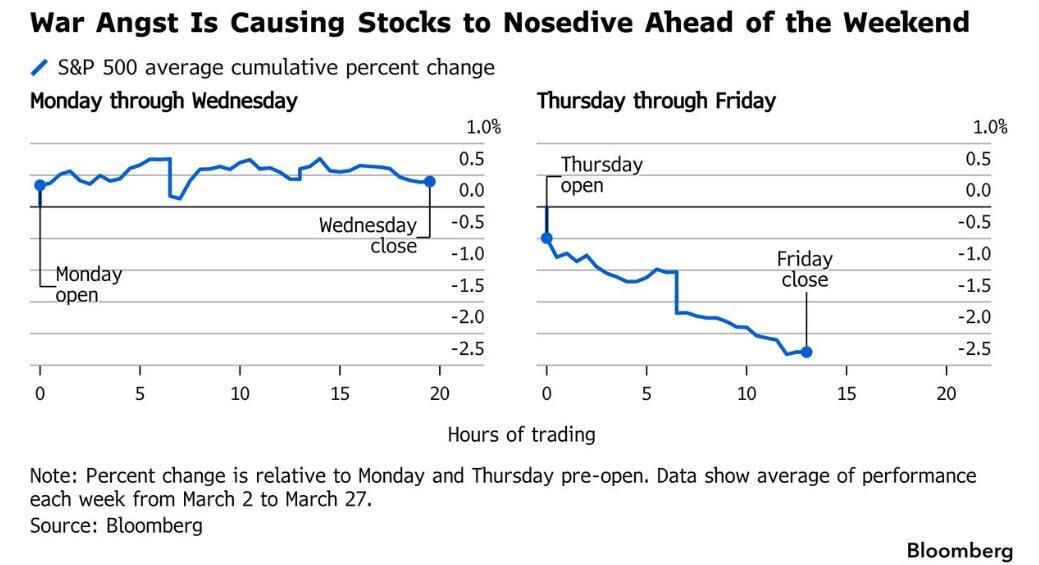 War Angst Is Causing Stocks to Nosedive Ahead of the Weekend

S&P 500 average cumulative percent change

Monday through Wednesday

1.0%
0.5
0.0
-0.5
-1.0
-1.5
-2.0
-2.5

Monday open

Wednesday close

0 5 10 15 20

Thursday through Friday

1.0%
0.5
0.0
-0.5
-1.0
-1.5
-2.0
-2.5

Thursday open

Friday close

0 5 10 15 20

Hours of trading

Note: Percent change is relative to Monday and Thursday pre-open. Data show average of performance each week from March 2 to March 27.
Source: Bloomberg

Bloomberg